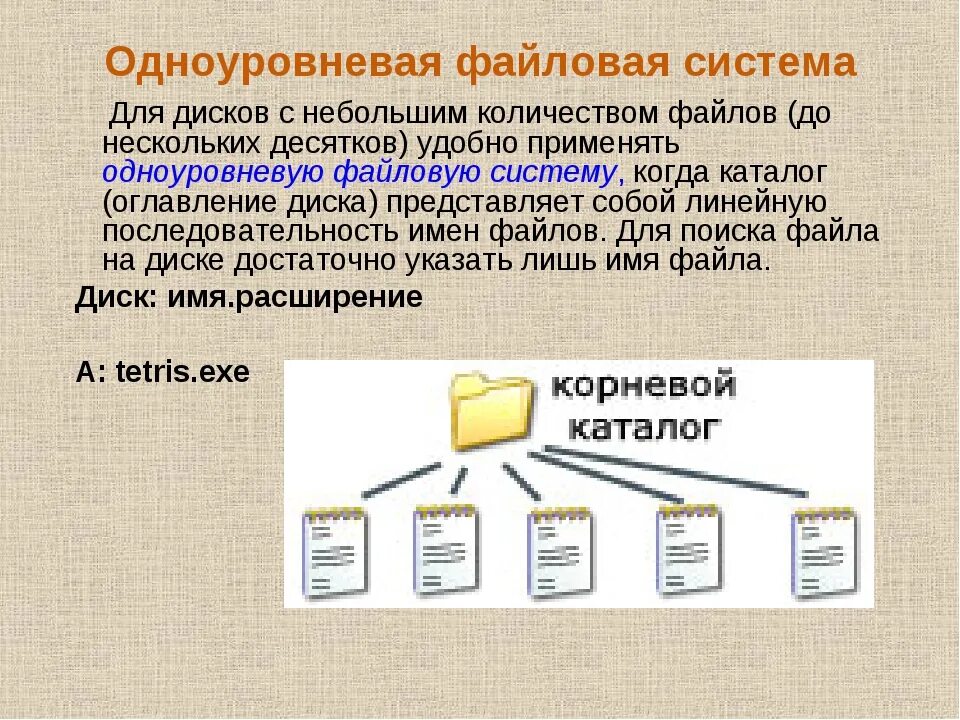 Одноуровневая файловая система

Для дисков с небольшим количеством файлов (до нескольких десятков) удобно применять одноуровневую файловую систему, когда каталог (оглавление диска) представляет собой линейную последовательность имен файлов. Для поиска файла на диске достаточно указать лишь имя файла.

Диск: имя.расширение

A: tetris.exe

корневой каталог